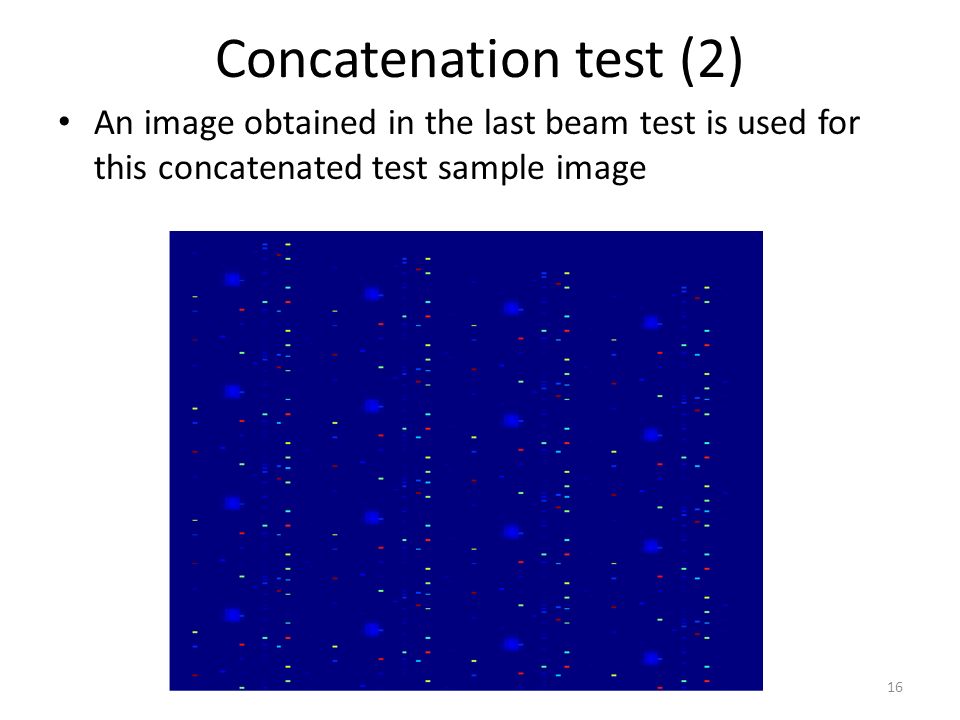 Concatenation test (2)

• An image obtained in the last beam test is used for this concatenated test sample image

16